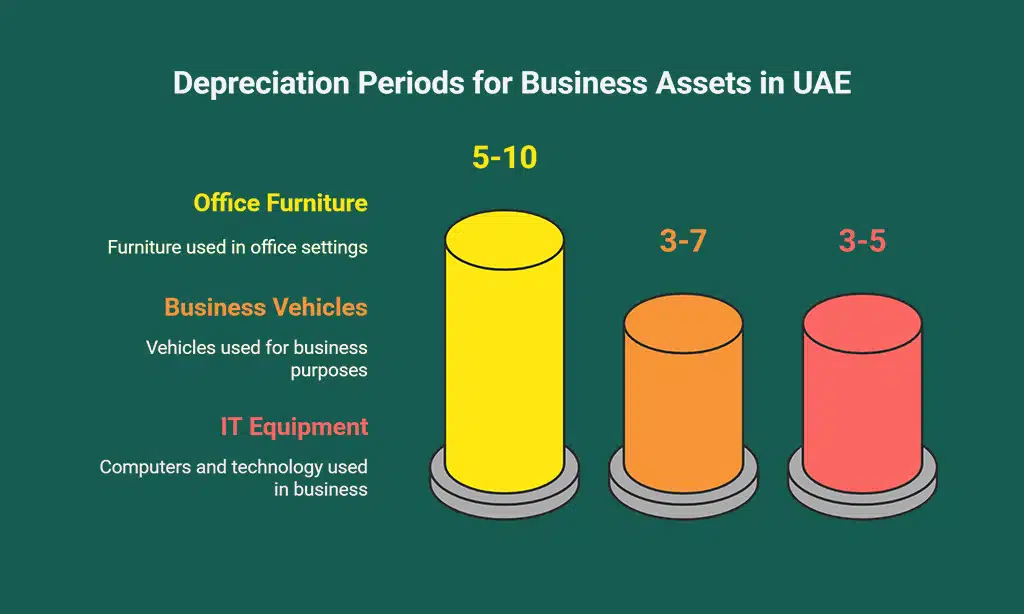 Depreciation Periods for Business Assets in UAE

Office Furniture

Furniture used in office settings

Business Vehicles

Vehicles used for business purposes

IT Equipment

Computers and technology used in business

5-10

3-7

3-5